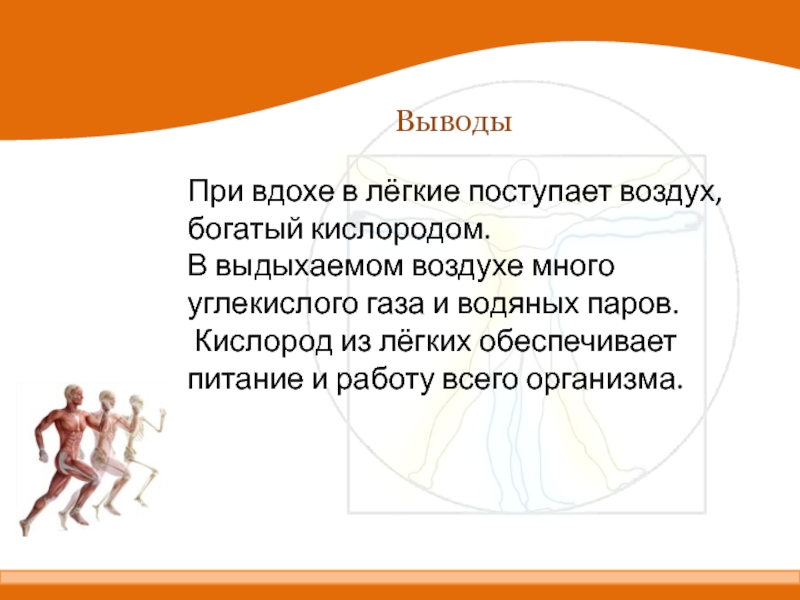 Выводы

При вдохе в лёгкие поступает воздух, богатый кислородом.
В выдыхаемом воздухе много углекислого газа и водяных паров.
Кислород из лёгких обеспечивает питание и работу всего организма.